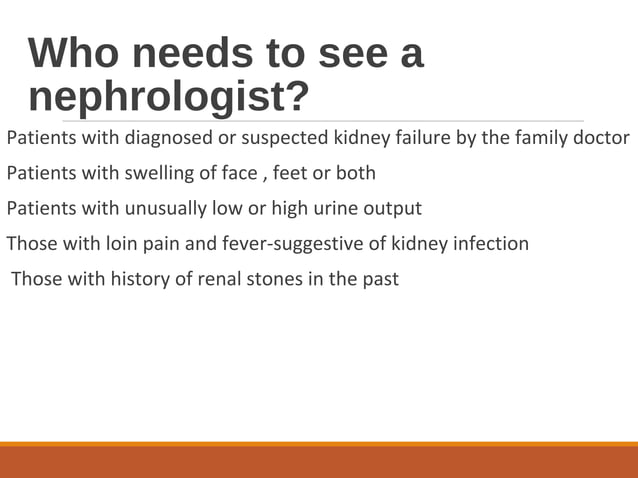 Who needs to see a nephrologist?

Patients with diagnosed or suspected kidney failure by the family doctor

Patients with swelling of face , feet or both

Patients with unusually low or high urine output

Those with loin pain and fever-suggestive of kidney infection

Those with history of renal stones in the past